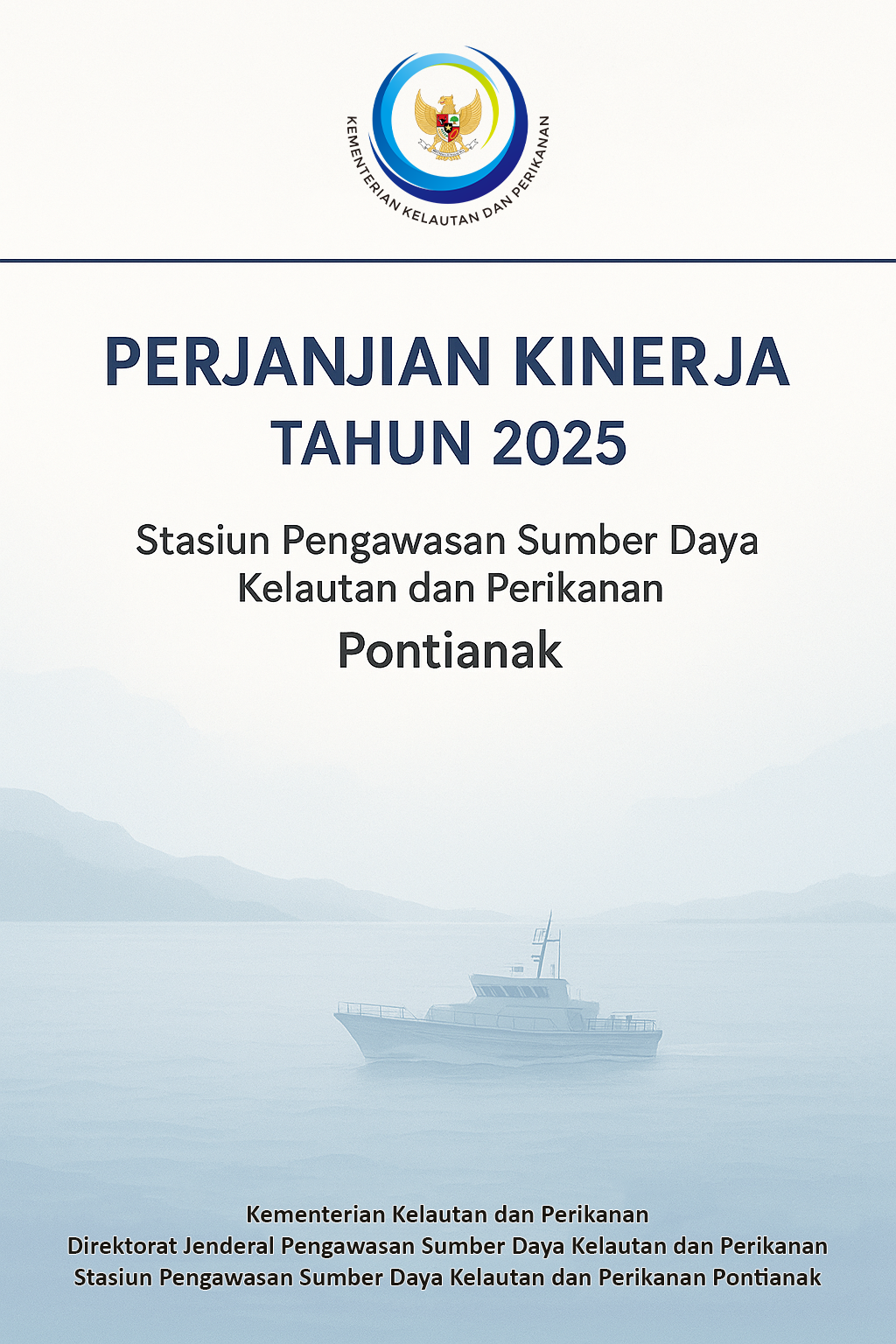 KEMENTERIAN KELAUTAN DAN PERIKANAN

PERJANJIAN KINERJA
TAHUN 2025

Stasiun Pengawasan Sumber Daya Kelautan dan Perikanan
Pontianak

Kementerian Kelautan dan Perikanan
Direktorat Jenderal Pengawasan Sumber Daya Kelautan dan Perikanan
Stasiun Pengawasan Sumber Daya Kelautan dan Perikanan Pontianak